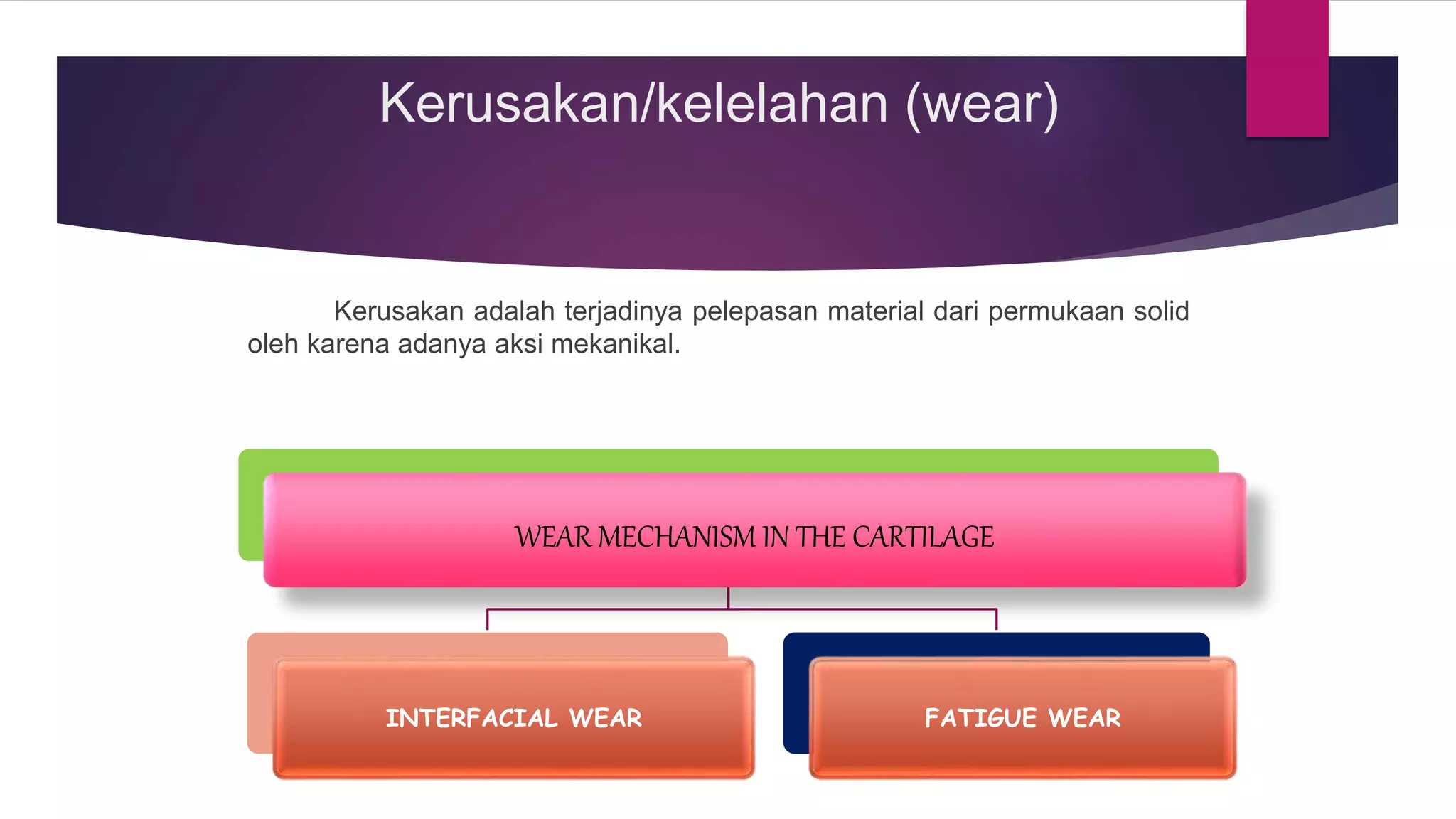 Kerusakan/kelelahan (wear)

Kerusakan adalah terjadinya pelepasan material dari permukaan solid oleh karena adanya aksi mekanikal.

WEAR MECHANISM IN THE CARTILAGE

INTERFACIAL WEAR

FATIGUE WEAR